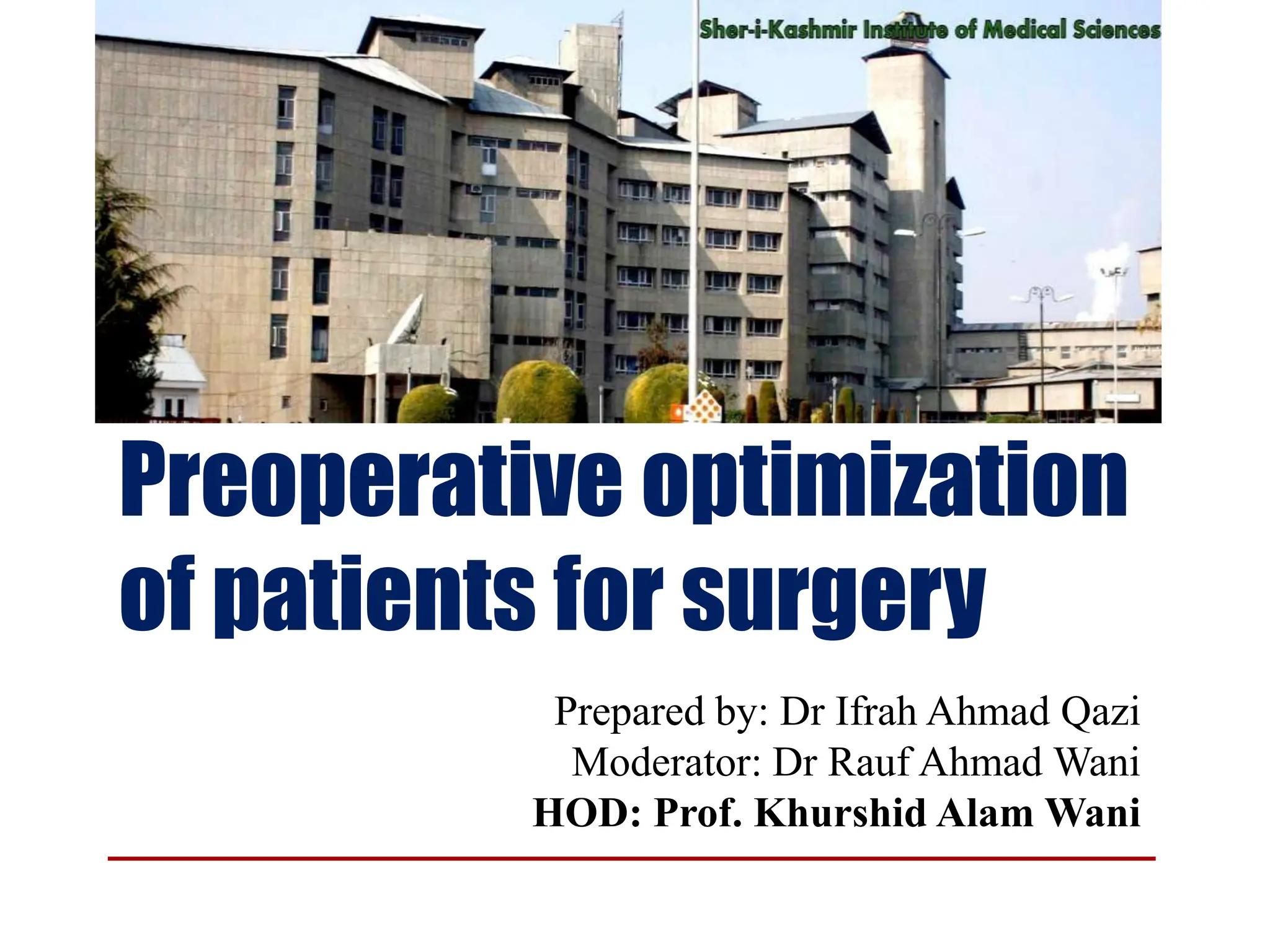 Sher-i-Kashmir Institute of Medical Sciences

Preoperative optimization of patients for surgery

Prepared by: Dr Ifrah Ahmad Qazi
Moderator: Dr Rauf Ahmad Wani
HOD: Prof. Khurshid Alam Wani